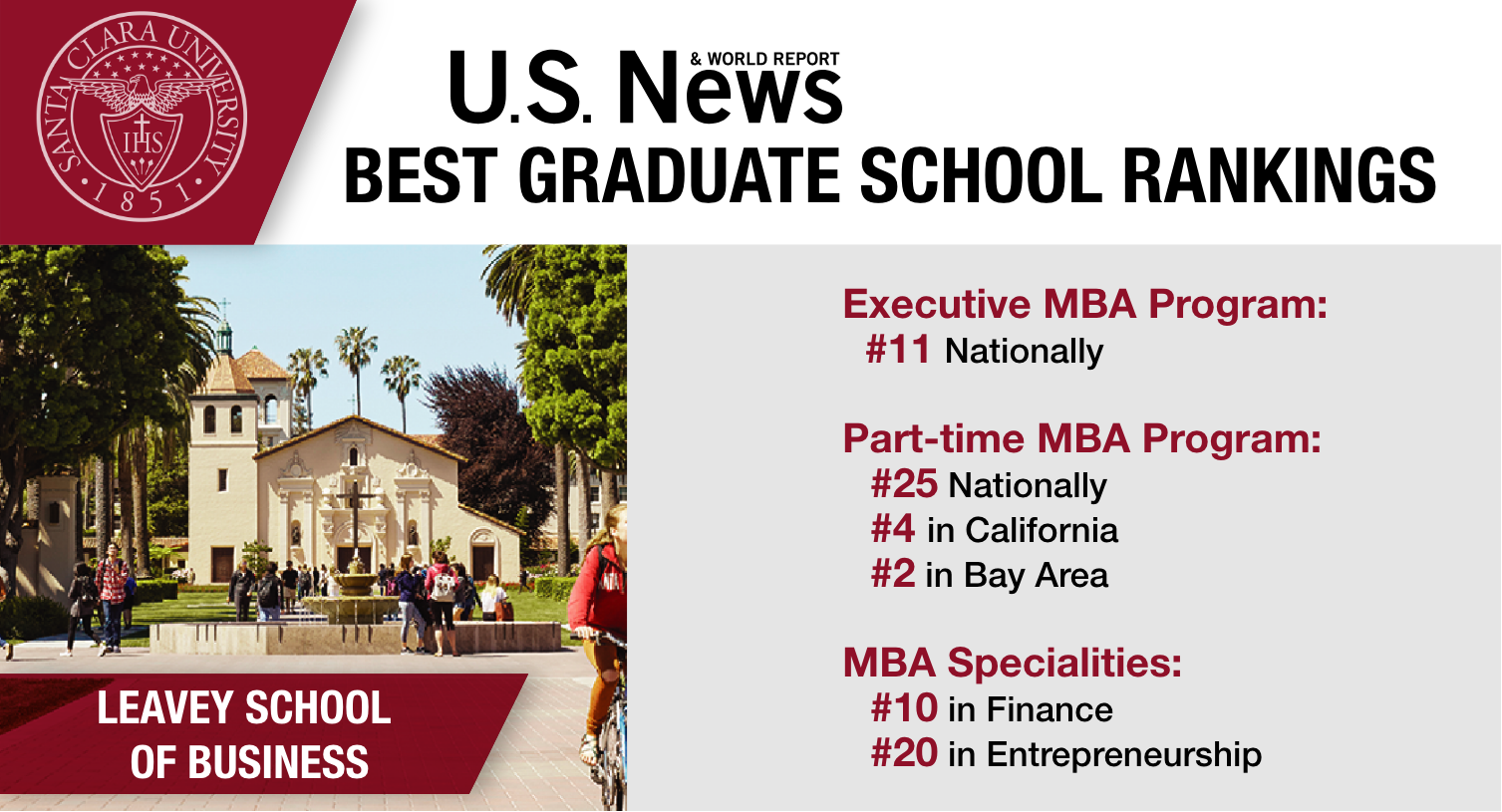 SANTA CLARA UNIVERSITY
IHS
1851

U.S. News & WORLD REPORT
BEST GRADUATE SCHOOL RANKINGS

Executive MBA Program:
#11 Nationally

Part-time MBA Program:
#25 Nationally
#4 in California
#2 in Bay Area

MBA Specialities:
#10 in Finance
#20 in Entrepreneurship

LEAVEY SCHOOL OF BUSINESS